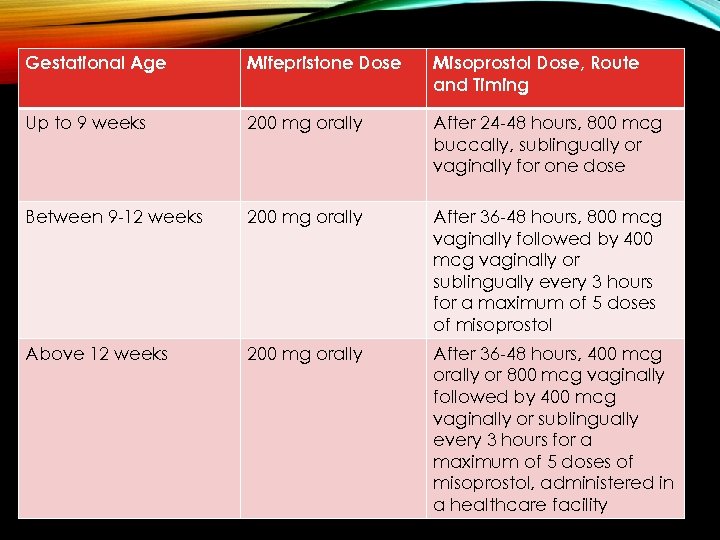 | Gestational Age | Mifepristone Dose | Misoprostol Dose, Route and Timing |
|---|---|---|
| Up to 9 weeks | 200 mg orally | After 24-48 hours, 800 mcg buccally, sublingually or vaginally for one dose |
| Between 9-12 weeks | 200 mg orally | After 36-48 hours, 800 mcg vaginally followed by 400 mcg vaginally or sublingually every 3 hours for a maximum of 5 doses of misoprostol |
| Above 12 weeks | 200 mg orally | After 36-48 hours, 400 mcg orally or 800 mcg vaginally followed by 400 mcg vaginally or sublingually every 3 hours for a maximum of 5 doses of misoprostol, administered in a healthcare facility |